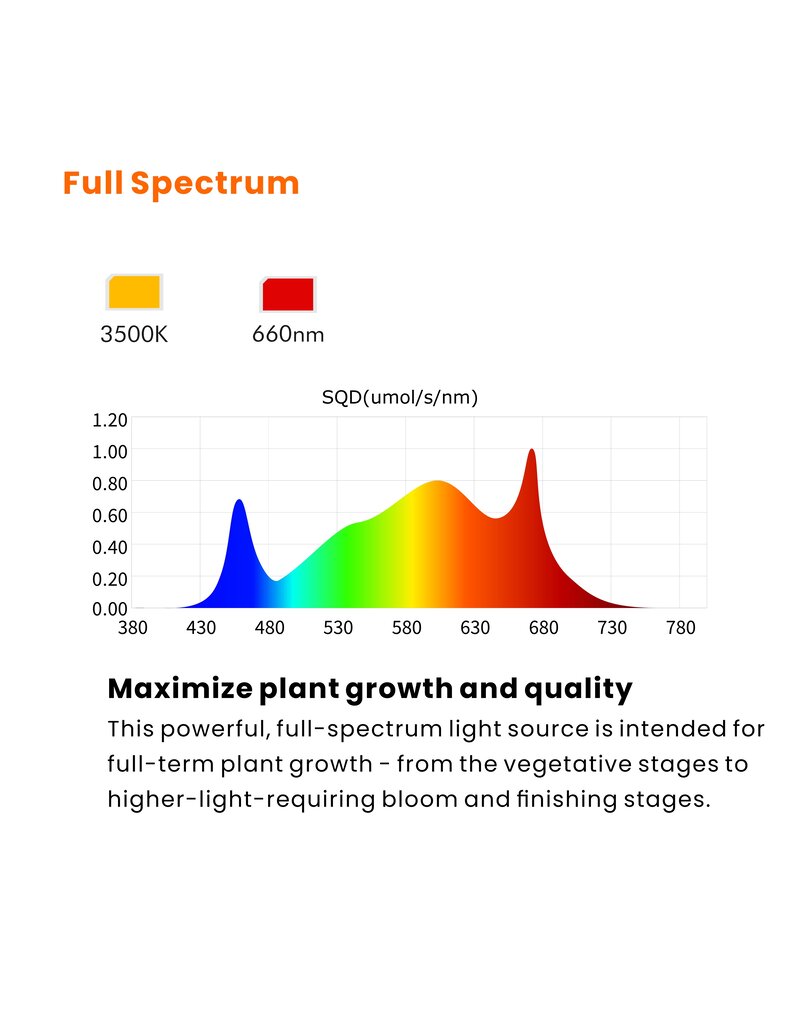 Full Spectrum

3500K

660nm

SQD(umol/s/nm)

1.20
1.00
0.80
0.60
0.40
0.20
0.00

380 430 480 530 580 630 680 730 780

Maximize plant growth and quality

This powerful, full-spectrum light source is intended for full-term plant growth - from the vegetative stages to higher-light-requiring bloom and finishing stages.